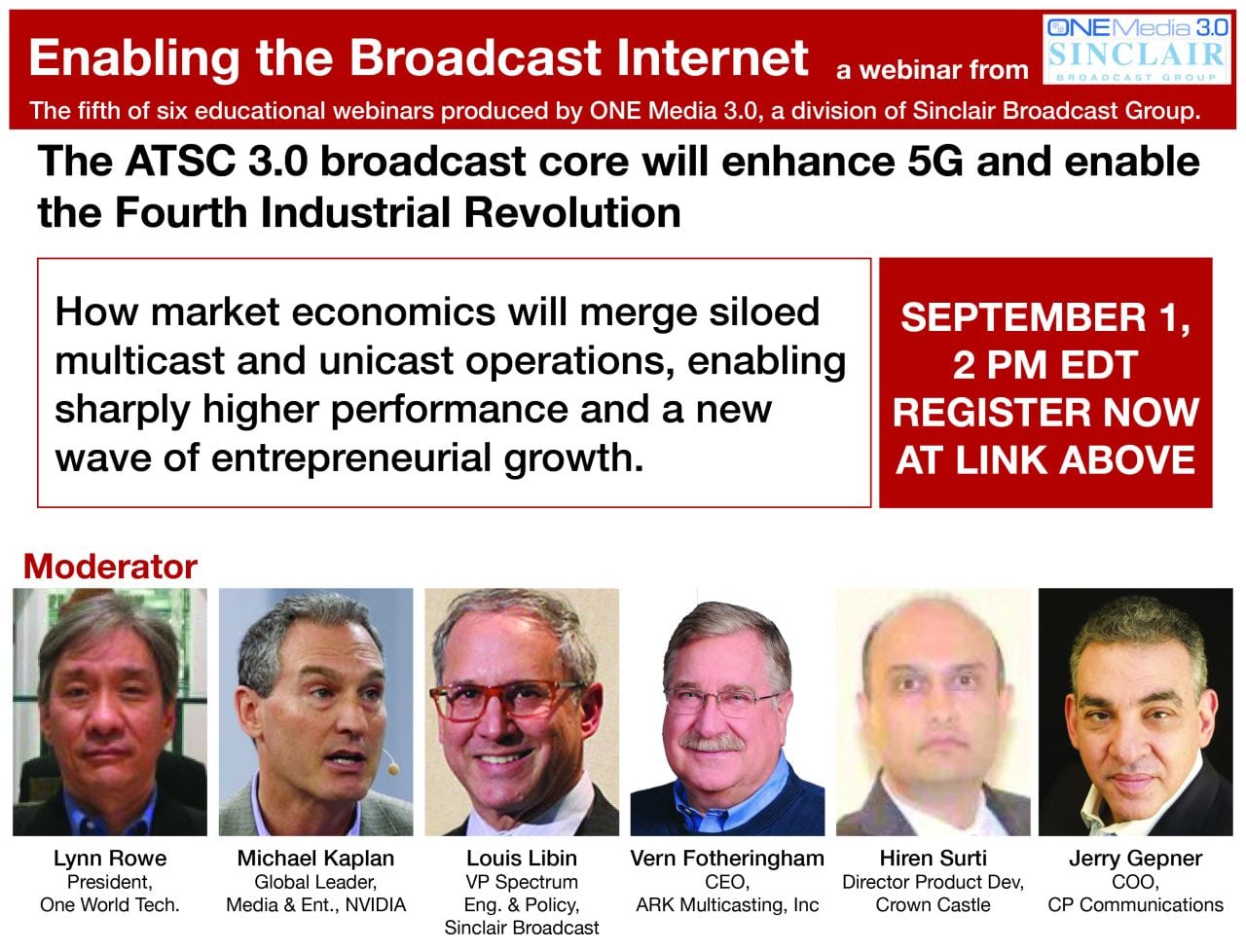 Enabling the Broadcast Internet a webinar from

ONE Media 3.0
SINCLAIR
BROADCAST GROUP

The fifth of six educational webinars produced by ONE Media 3.0, a division of Sinclair Broadcast Group.

The ATSC 3.0 broadcast core will enhance 5G and enable the Fourth Industrial Revolution

How market economics will merge siloed multicast and unicast operations, enabling sharply higher performance and a new wave of entrepreneurial growth.

SEPTEMBER 1, 2 PM EDT REGISTER NOW AT LINK ABOVE

Moderator

Lynn Rowe
President,
One World Tech.

Michael Kaplan
Global Leader,
Media & Ent., NVIDIA

Louis Libin
VP Spectrum
Eng. & Policy,
Sinclair Broadcast

Vern Fotheringham
CEO,
ARK Multicasting, Inc

Hiren Surti
Director Product Dev,
Crown Castle

Jerry Gepner
COO,
CP Communications